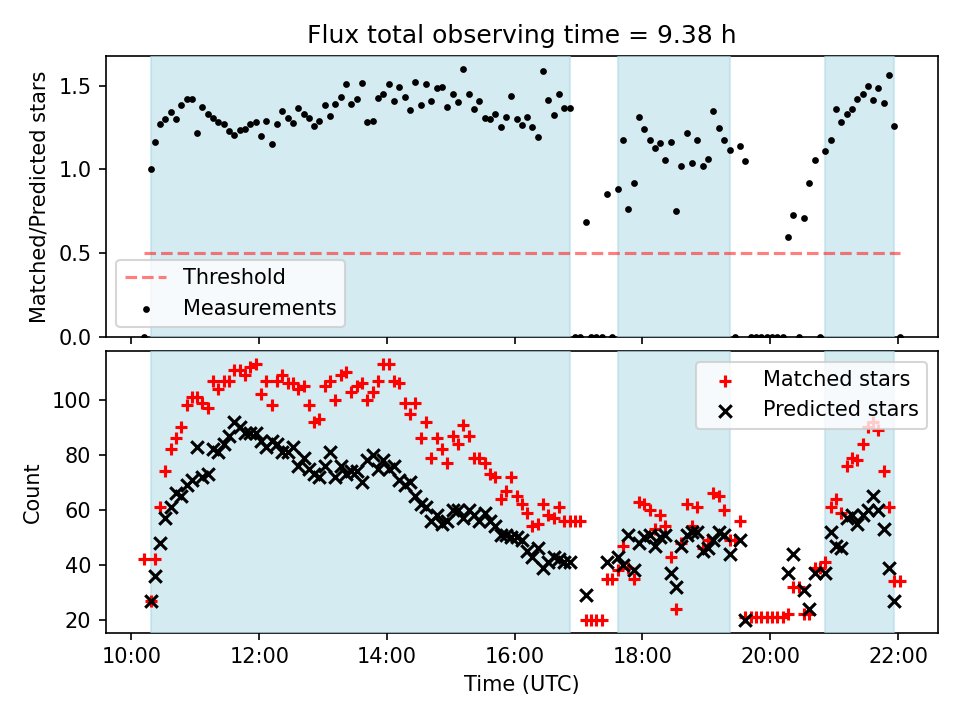 Flux total observing time = 9.38 h

Matched/Predicted stars

1.5
1.0
0.5
0.0

Threshold
Measurements

Count

100
80
60
40
20

Matched stars
Predicted stars

10:00
12:00
14:00
16:00
18:00
20:00
22:00

Time (UTC)